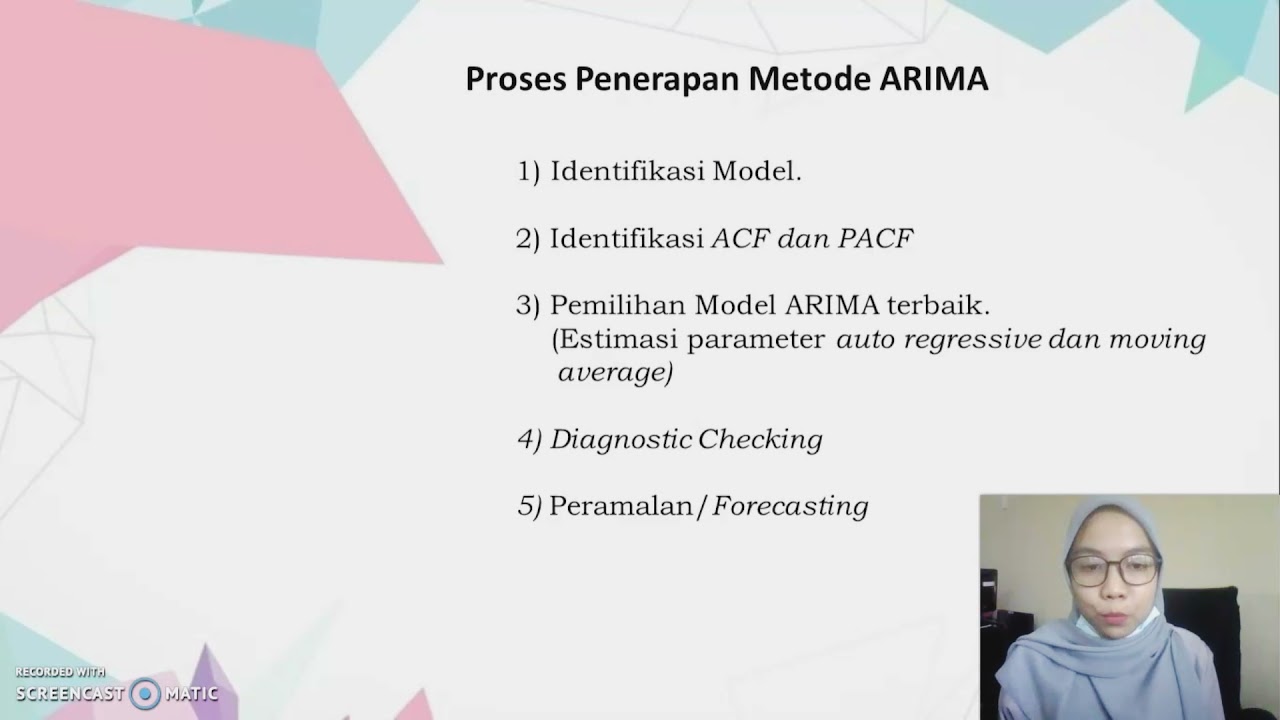 Proses Penerapan Metode ARIMA

1) Identifikasi Model.

2) Identifikasi ACF dan PACF

3) Pemilihan Model ARIMA terbaik.
(Estimasi parameter auto regressive dan moving average)

4) Diagnostic Checking

5) Peramalan / Forecasting

RECORDED WITH
SCREENCAST MATIC